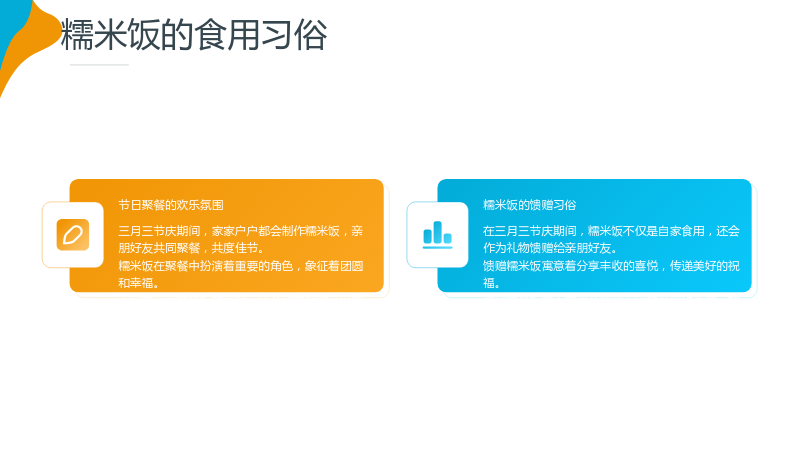 糯米饭的食用习俗

节日聚餐的欢乐氛围

三月三节庆期间，家家户户都会制作糯米饭，亲朋好友共同聚餐，共度佳节。

糯米饭在聚餐中扮演着重要的角色，象征着团圆和幸福。

糯米饭的馈赠习俗

在三月三节庆期间，糯米饭不仅是自家食用，还会作为礼物馈赠给亲朋好友。

馈赠糯米饭寓意着分享丰收的喜悦，传递美好的祝福。